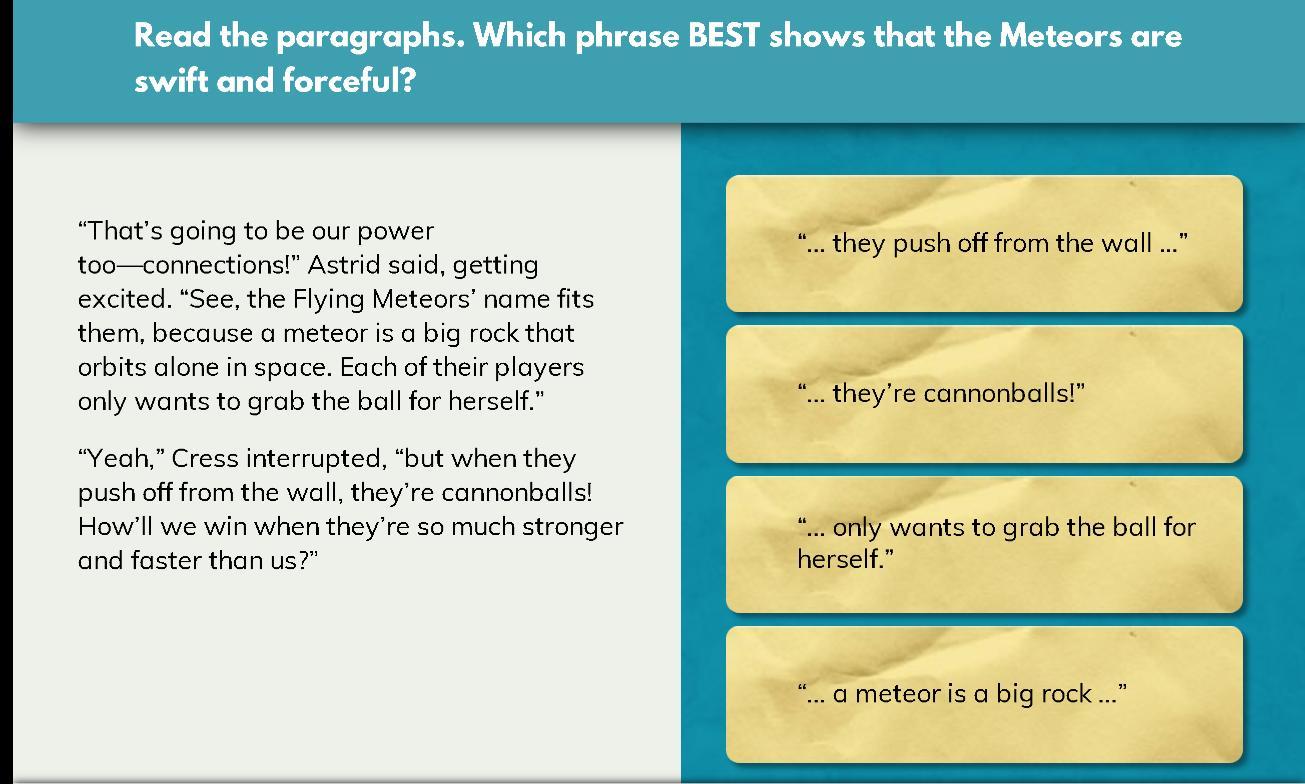 Read the paragraphs. Which phrase BEST shows that the Meteors are swift and forceful?

“That’s going to be our power too—connections!” Astrid said, getting excited. “See, the Flying Meteors’ name fits them, because a meteor is a big rock that orbits alone in space. Each of their players only wants to grab the ball for herself.”

“Yeah,” Cress interrupted, “but when they push off from the wall, they’re cannonballs! How’ll we win when they’re so much stronger and faster than us?”

“... they push off from the wall ...”

“... they’re cannonballs!”

“... only wants to grab the ball for herself.”

“... a meteor is a big rock ...”